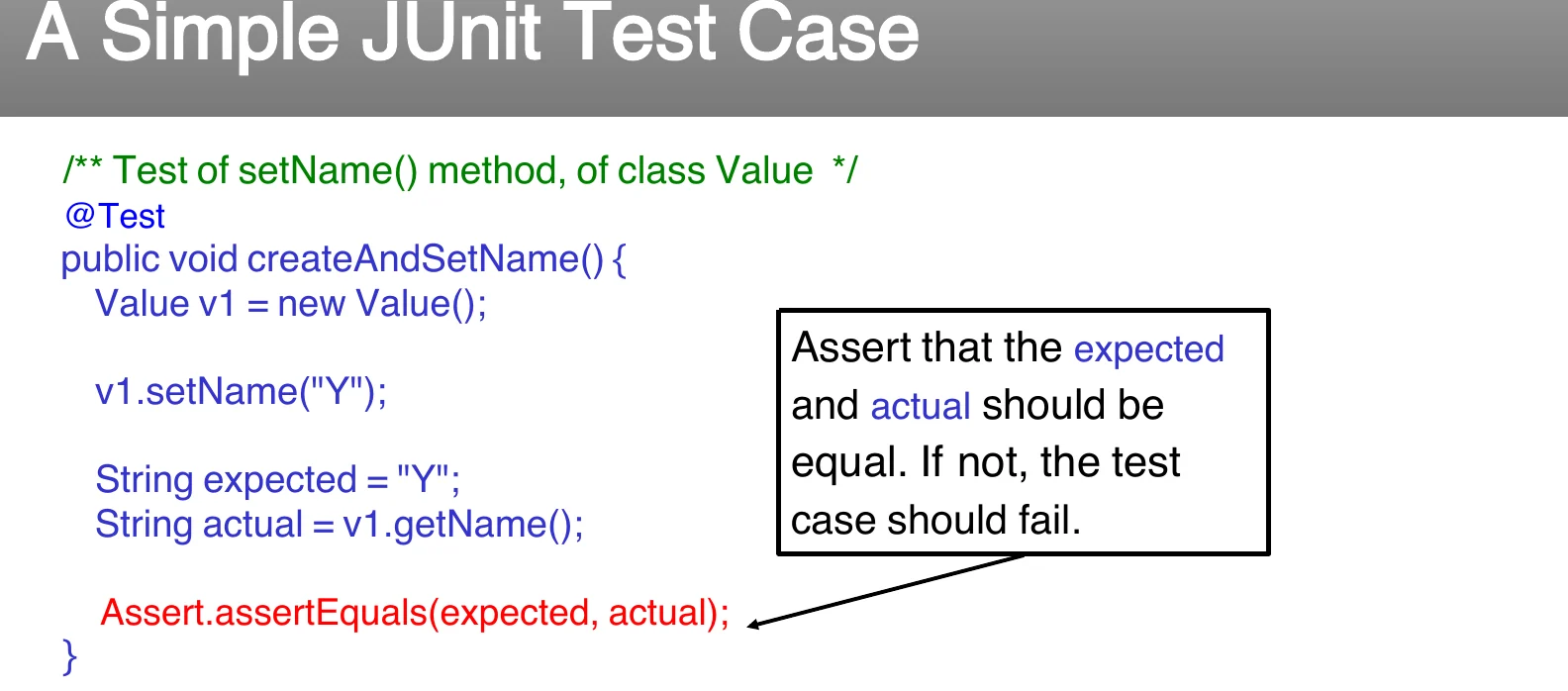 A Simple JUnit Test Case

/** Test of setName() method, of class Value */
@Test
public void createAndSetName() {
Value v1 = new Value();

v1.setName("Y");

String expected = "Y";
String actual = v1.getName();

Assert.assertEquals(expected, actual);
}

Assert that the expected and actual should be equal. If not, the test case should fail.